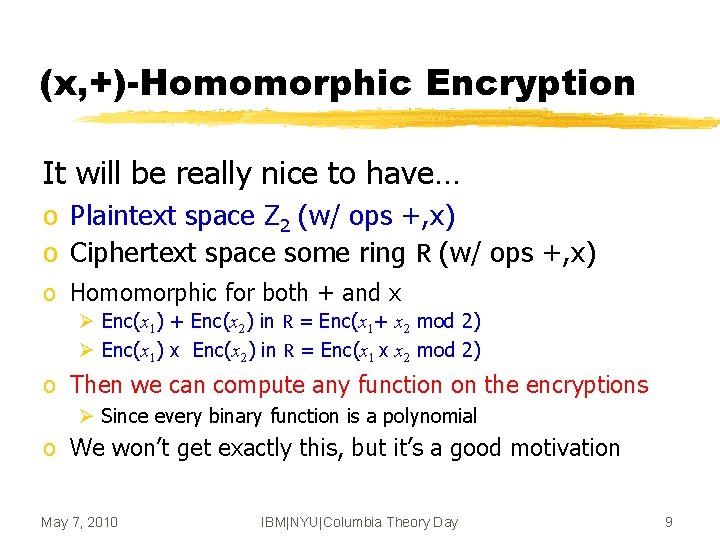 (x,+)-Homomorphic Encryption

It will be really nice to have…

o Plaintext space $Z_2$ (w/ ops +,x)
o Ciphertext space some ring R (w/ ops +,x)
o Homomorphic for both + and x
 ➢ Enc($x_1$) + Enc($x_2$) in R = Enc($x_1$+ $x_2$ mod 2)
 ➢ Enc($x_1$) x Enc($x_2$) in R = Enc($x_1$ x $x_2$ mod 2)
o Then we can compute any function on the encryptions
 ➢ Since every binary function is a polynomial
o We won't get exactly this, but it's a good motivation

May 7, 2010 IBM|NYU|Columbia Theory Day 9